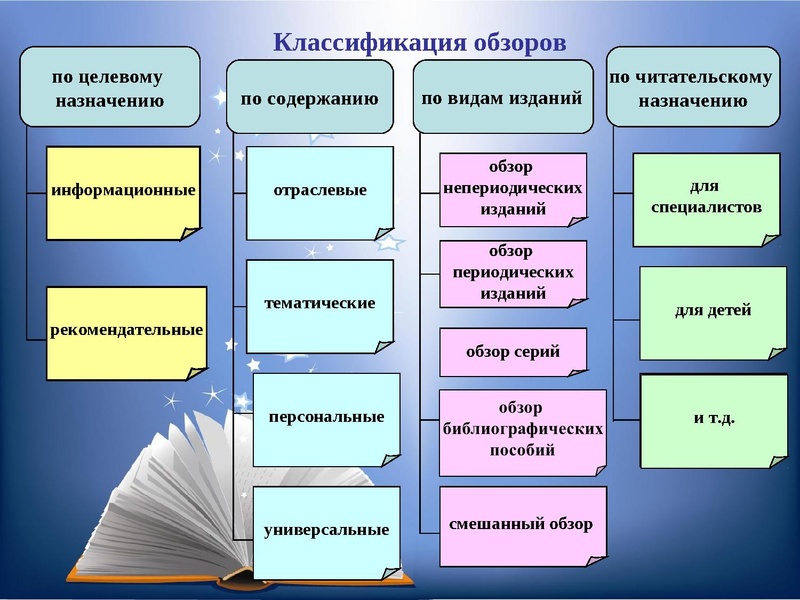 Классификация обзоров

по целевому назначению

информационные

рекомендательные

по содержанию

отраслевые

тематические

персональные

универсальные

по видам изданий

обзор непериодических изданий

обзор периодических изданий

обзор серий

обзор библиографических пособий

смешанный обзор

по читательскому назначению

для специалистов

для детей

и т.д.